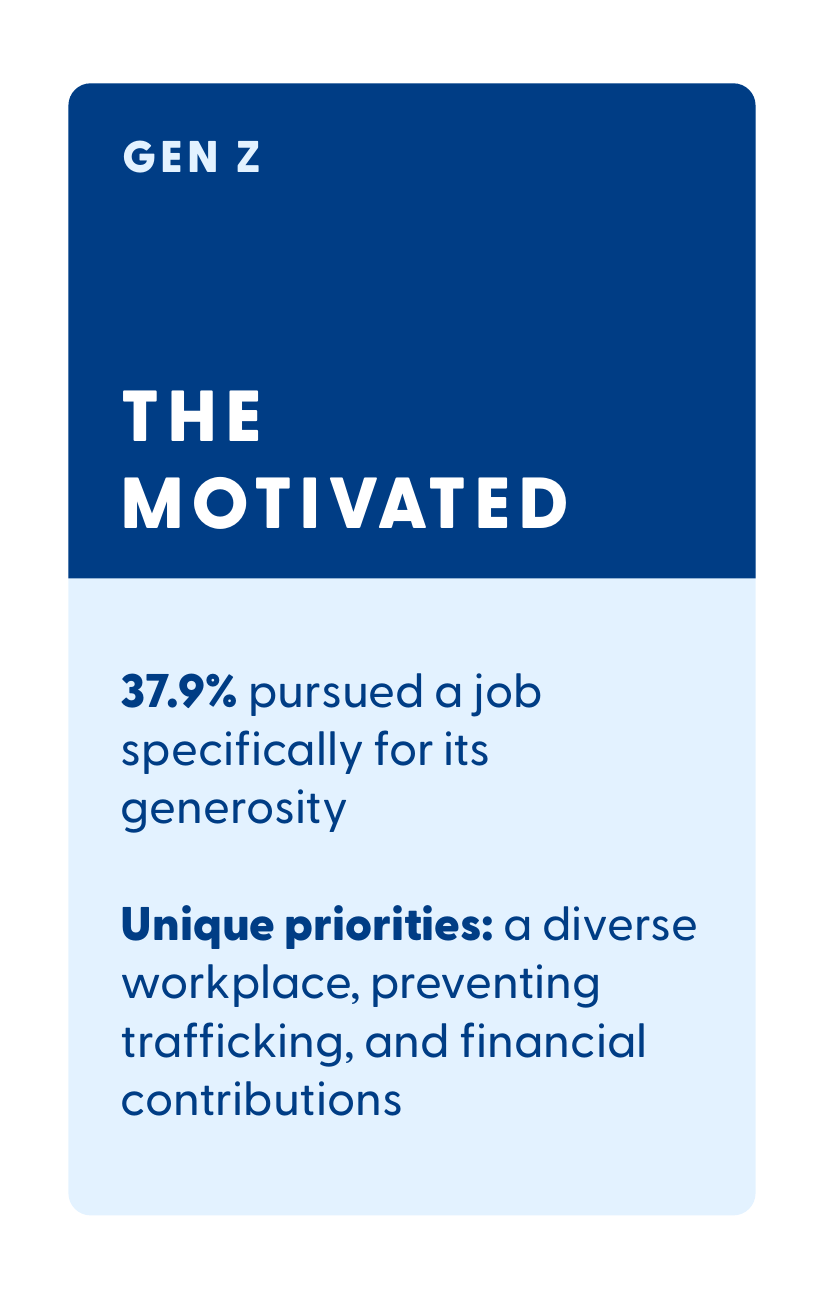 GEN Z

THE
MOTIVATED

37.9% pursued a job specifically for its generosity

Unique priorities: a diverse workplace, preventing trafficking, and financial contributions